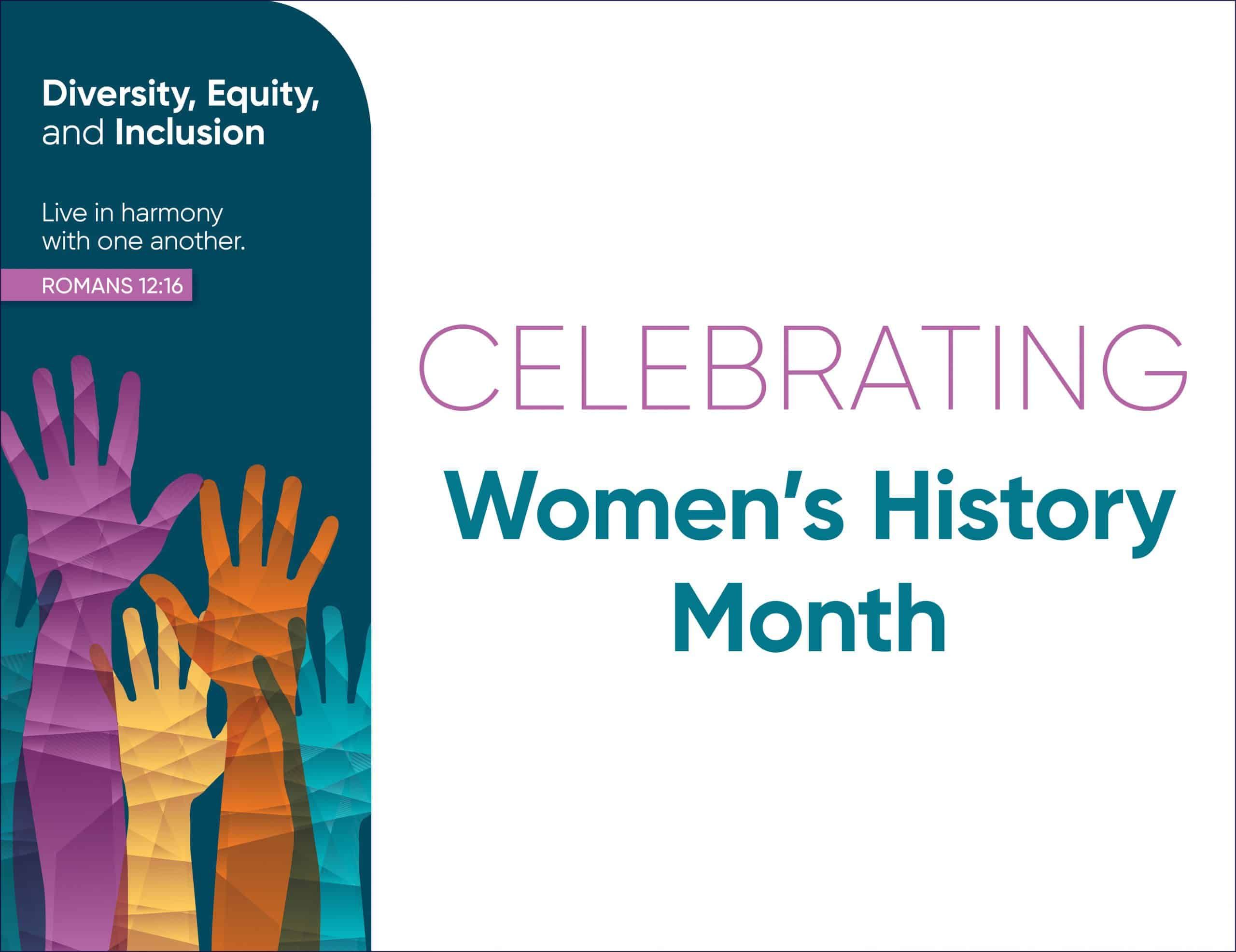 Diversity, Equity, and Inclusion

Live in harmony with one another.

ROMANS 12:16

CELEBRATING

Women's History Month